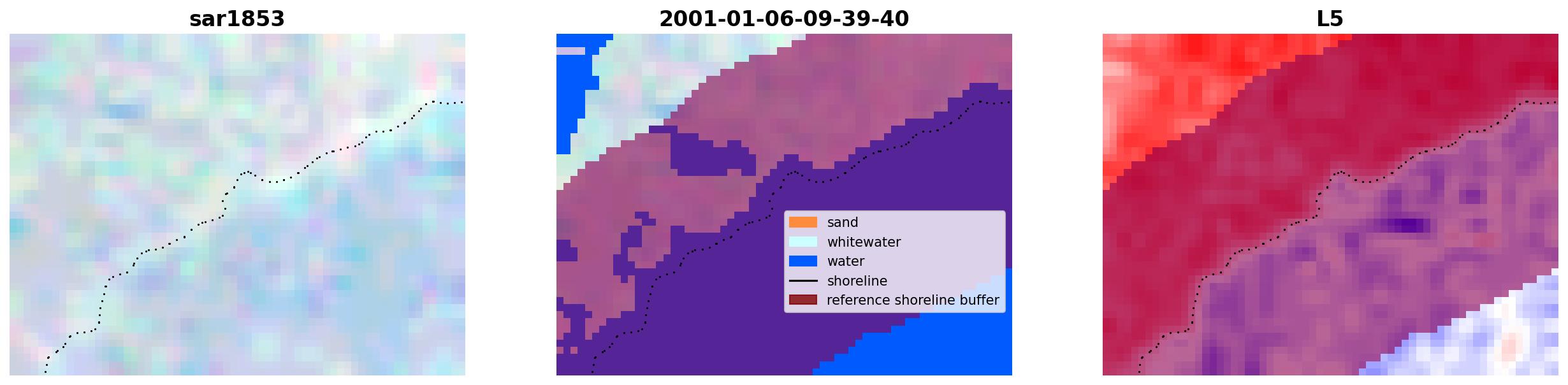 sar1853

2001-01-06-09-39-40

sand
whitewater
water
shoreline
reference shoreline buffer

L5